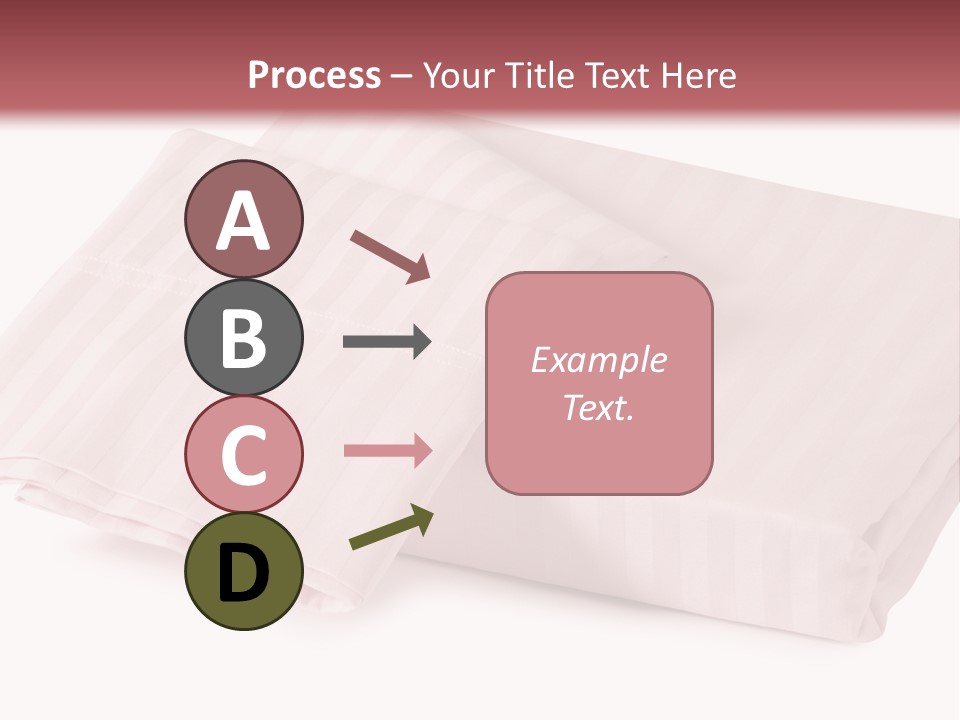 Process – Your Title Text Here

A

B

C

D

Example Text.